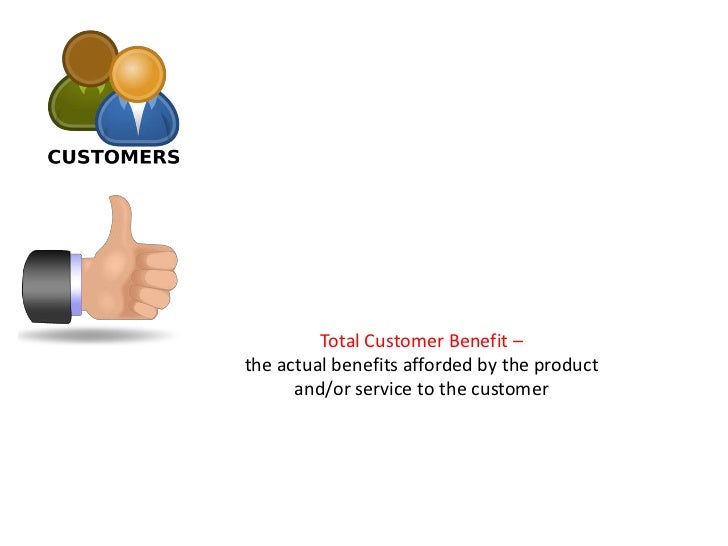 CUSTOMERS

Total Customer Benefit –
the actual benefits afforded by the product and/or service to the customer